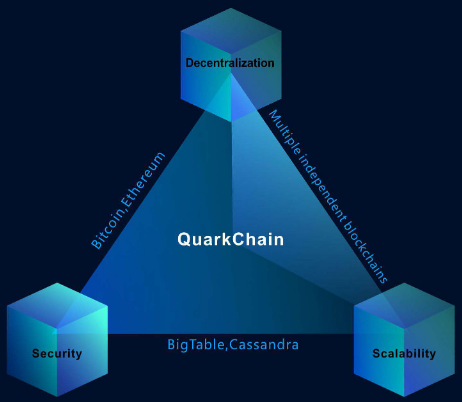 Decentralization

Bitcoin,Ethereum

Multiple independent blockchains

QuarkChain

Security

BigTable,Cassandra

Scalability